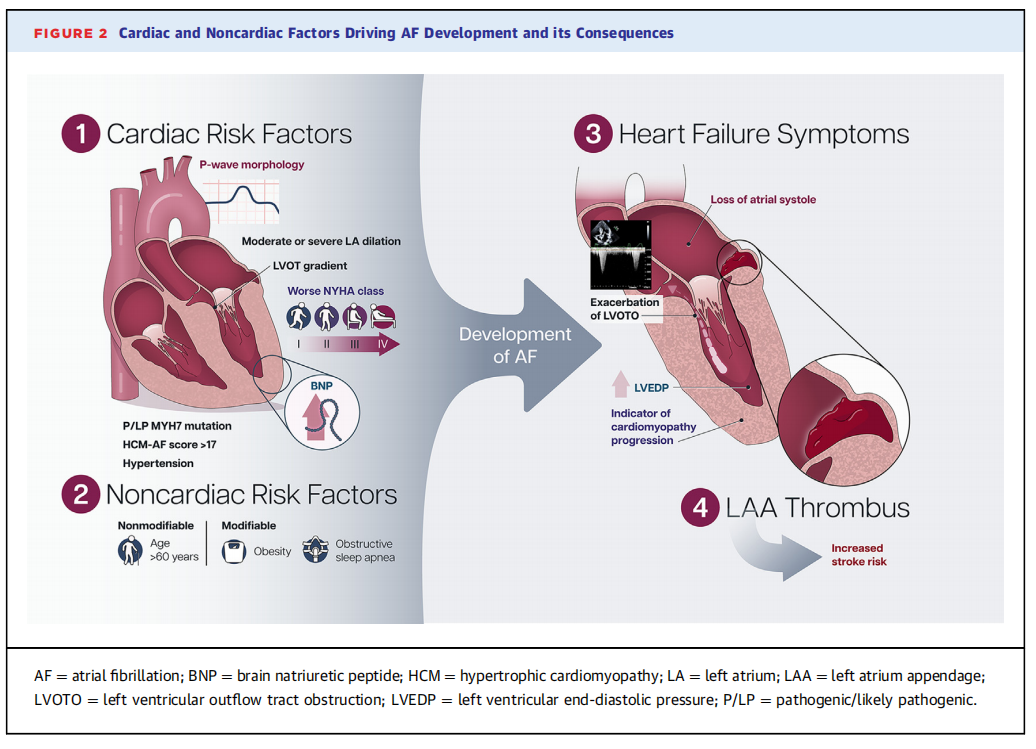 FIGURE 2 Cardiac and Noncardiac Factors Driving AF Development and its Consequences

1 Cardiac Risk Factors

P-wave morphology

Moderate or severe LA dilation

LVOT gradient

Worse NYHA class

I II III IV

BNP

P/LP MYH7 mutation
HCM-AF score >17
Hypertension

2 Noncardiac Risk Factors

Nonmodifiable

Age >60 years

Modifiable

Obesity

Obstructive sleep apnea

Development of AF

3 Heart Failure Symptoms

Loss of atrial systole

Exacerbation of LVOTO

LVEDP

Indicator of cardiomyopathy progression

4 LAA Thrombus

Increased stroke risk

AF = atrial fibrillation; BNP = brain natriuretic peptide; HCM = hypertrophic cardiomyopathy; LA = left atrium; LAA = left atrium appendage; LVOTO = left ventricular outflow tract obstruction; LVEDP = left ventricular end-diastolic pressure; P/LP = pathogenic/likely pathogenic.